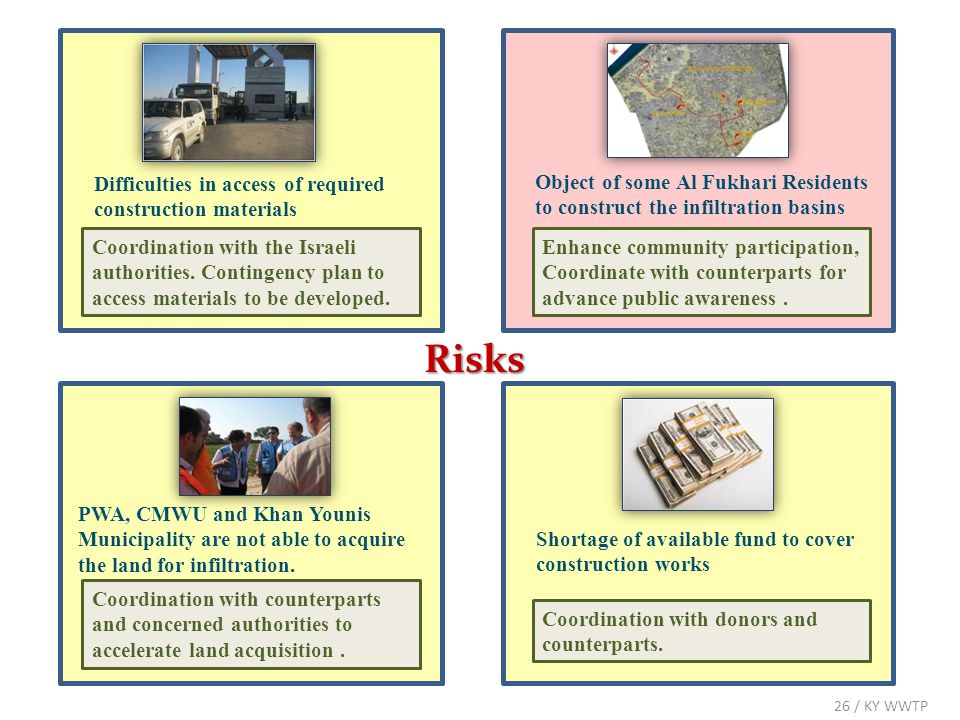 Difficulties in access of required construction materials

Coordination with the Israeli authorities. Contingency plan to access materials to be developed.

Object of some Al Fukhari Residents to construct the infiltration basins

Enhance community participation, Coordinate with counterparts for advance public awareness .

Risks

PWA, CMWU and Khan Younis Municipality are not able to acquire the land for infiltration.

Coordination with counterparts and concerned authorities to accelerate land acquisition .

Shortage of available fund to cover construction works

Coordination with donors and counterparts.

26 / KY WWTP